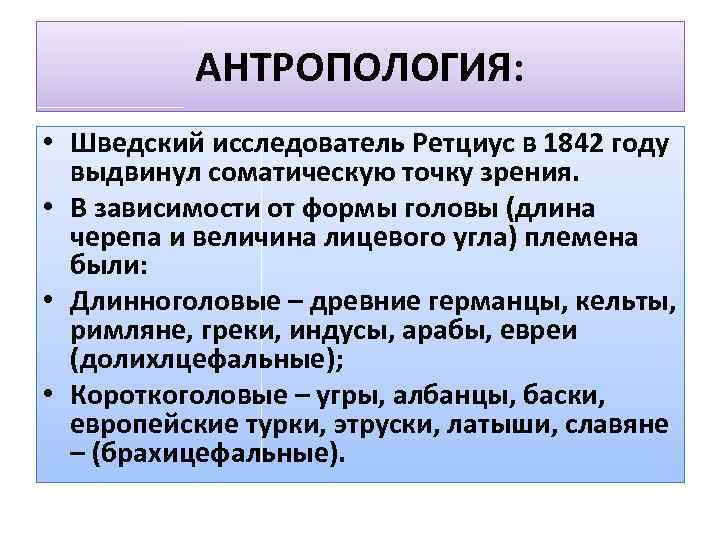 АНТРОПОЛОГИЯ:

• Шведский исследователь Ретциус в 1842 году выдвинул соматическую точку зрения.
• В зависимости от формы головы (длина черепа и величина лицевого угла) племена были:
• Длинноголовые – древние германцы, кельты, римляне, греки, индусы, арабы, евреи (долихлцефальные);
• Короткоголовые – угры, албанцы, баски, европейские турки, этруски, латыши, славяне – (брахицефальные).